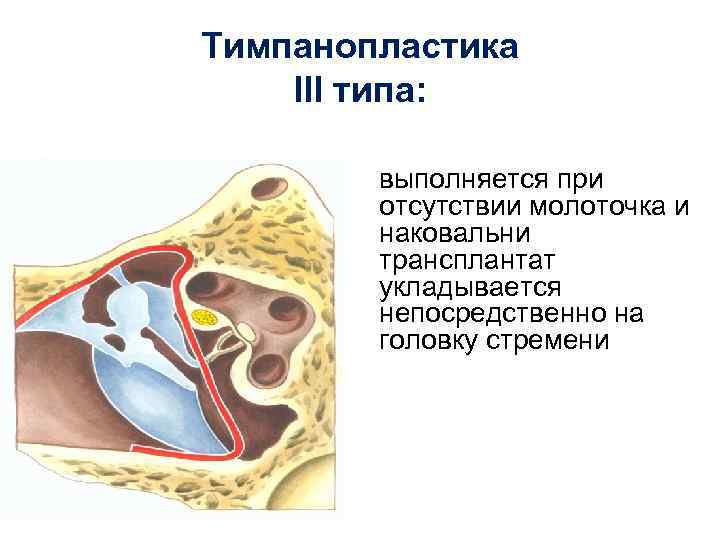 Тимпанопластика
III типа:

выполняется при отсутствии молоточка и наковальни трансплантат укладывается непосредственно на головку стремени